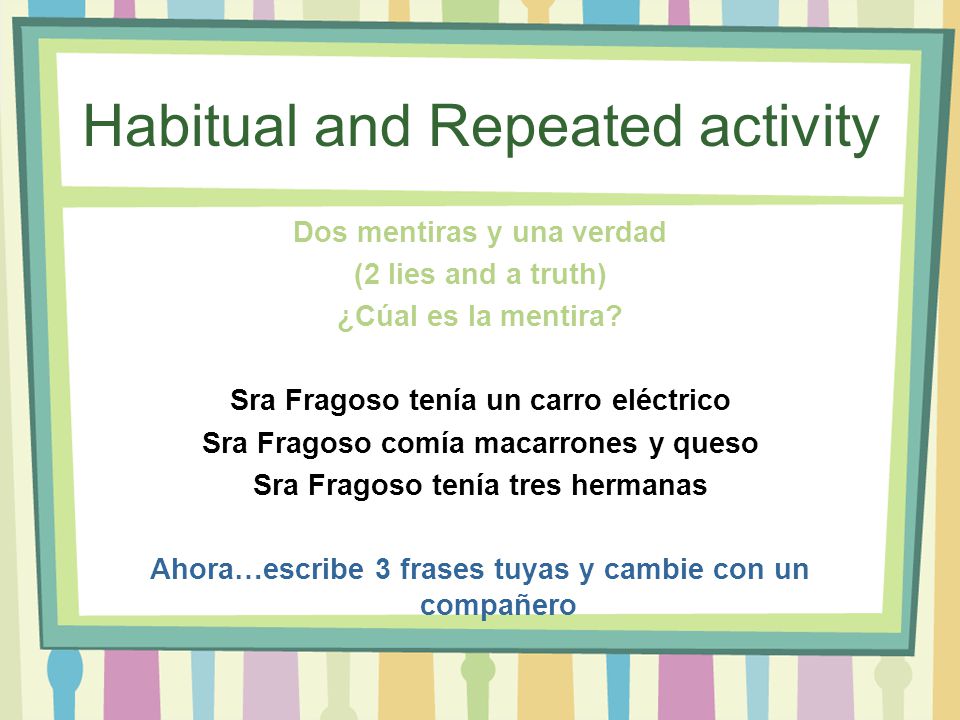 Habitual and Repeated activity

Dos mentiras y una verdad
(2 lies and a truth)
¿Cúal es la mentira?

Sra Fragoso tenía un carro eléctrico
Sra Fragoso comía macarrones y queso
Sra Fragoso tenía tres hermanas

Ahora…escribe 3 frases tuyas y cambie con un compañero